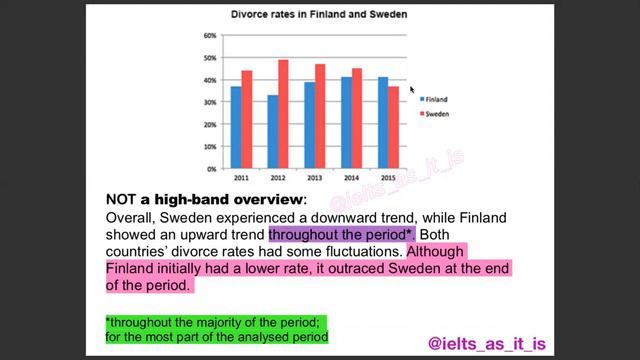 Divorce rates in Finland and Sweden

60%
50%
40%
30%
20%
10%
0%

2011 2012 2013 2014 2015

Finland
Sweden

@ielts_as_it_is

NOT a high-band overview:
Overall, Sweden experienced a downward trend, while Finland showed an upward trend throughout the period*. Both countries' divorce rates had some fluctuations. Although Finland initially had a lower rate, it outraced Sweden at the end of the period.

*throughout the majority of the period;
for the most part of the analysed period

@ielts_as_it_is